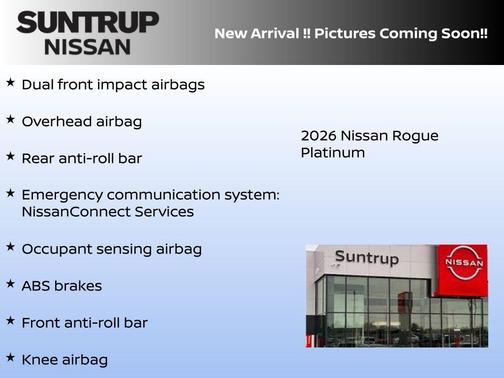 SUNTRUP
NISSAN

New Arrival !! Pictures Coming Soon!!

★ Dual front impact airbags

★ Overhead airbag

★ Rear anti-roll bar

★ Emergency communication system: NissanConnect Services

★ Occupant sensing airbag

★ ABS brakes

★ Front anti-roll bar

★ Knee airbag

2026 Nissan Rogue Platinum

Suntrup

NISSAN